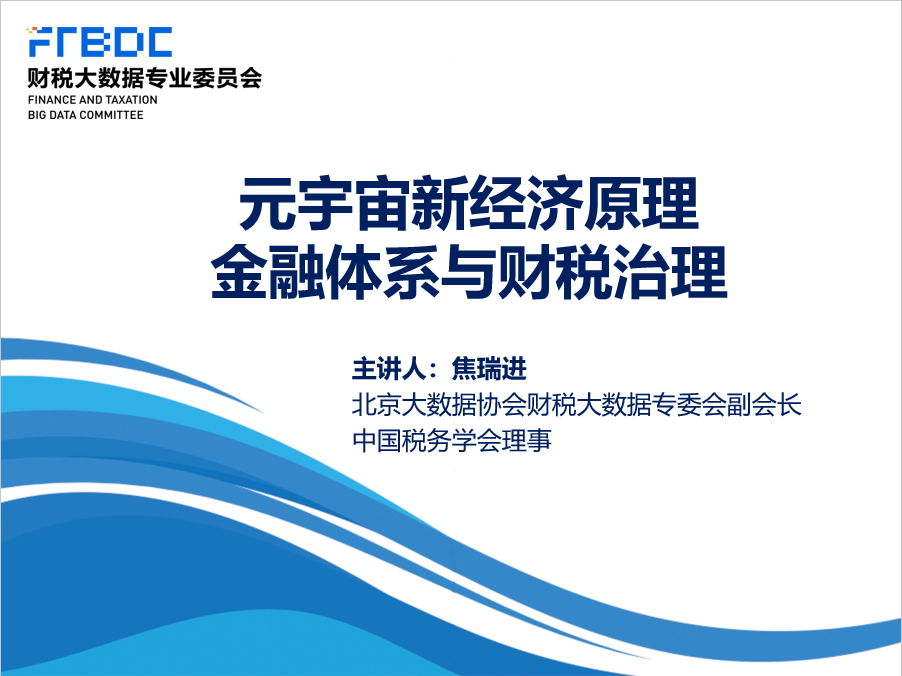 FTBDC
财税大数据专业委员会
FINANCE AND TAXATION
BIG DATA COMMITTEE

元宇宙新经济原理
金融体系与财税治理

主讲人：焦瑞进
北京大数据协会财税大数据专委会副会长
中国税务学会理事